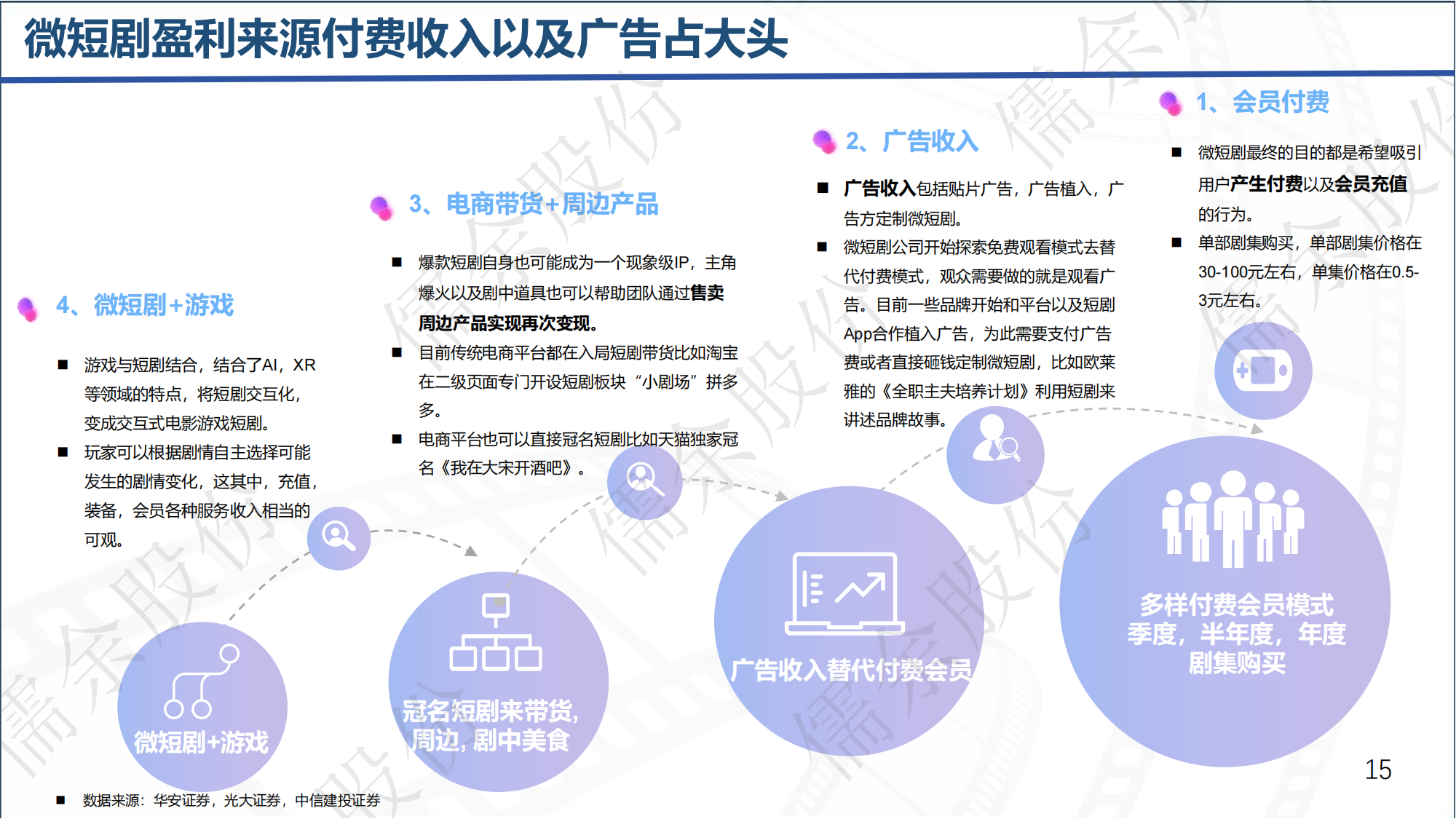 微短剧盈利来源付费收入以及广告占大头

1、会员付费

■ 微短剧最终的目的都是希望吸引用户产生付费以及会员充值的行为。

■ 单部剧集购买，单部剧集价格在30-100元左右，单集价格在0.5-3元左右。

2、广告收入

■ 广告收入包括贴片广告，广告植入，广告方定制微短剧。

■ 微短剧公司开始探索免费观看模式去替代付费模式，观众需要做的就是观看广告。目前一些品牌开始和平台以及短剧App合作植入广告，为此需要支付广告费或者直接砸钱定制微短剧，比如欧莱雅的《全职主夫培养计划》利用短剧来讲述品牌故事。

3、电商带货+周边产品

■ 爆款短剧自身也可能成为一个现象级IP，主角爆火以及剧中道具也可以帮助团队通过售卖周边产品实现再次变现。

■ 目前传统电商平台都在入局短剧带货比如淘宝在二级页面专门开设短剧板块“小剧场”拼多多。

■ 电商平台也可以直接冠名短剧比如天猫独家冠名《我在大宋开酒吧》。

4、微短剧+游戏

■ 游戏与短剧结合，结合了AI，XR等领域的特点，将短剧交互化，变成交互式电影游戏短剧。

■ 玩家可以根据剧情自主选择可能发生的剧情变化，这其中，充值，装备，会员各种服务收入相当的可观。

微短剧+游戏

冠名短剧来带货，周边，剧中美食

广告收入替代付费会员

多样付费会员模式
季度，半年度，年度
剧集购买

■ 数据来源：华安证券，光大证券，中信建投证券

15